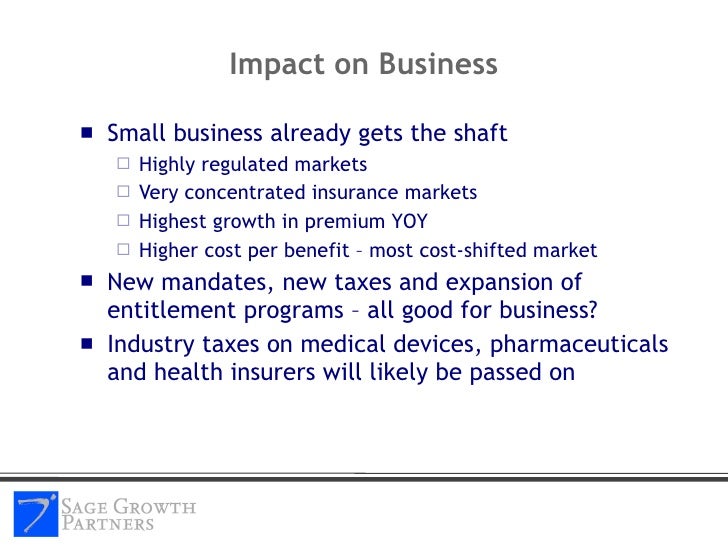 Impact on Business

■ Small business already gets the shaft
□ Highly regulated markets
□ Very concentrated insurance markets
□ Highest growth in premium YOY
□ Higher cost per benefit – most cost-shifted market

■ New mandates, new taxes and expansion of entitlement programs – all good for business?

■ Industry taxes on medical devices, pharmaceuticals and health insurers will likely be passed on

SAGE GROWTH PARTNERS